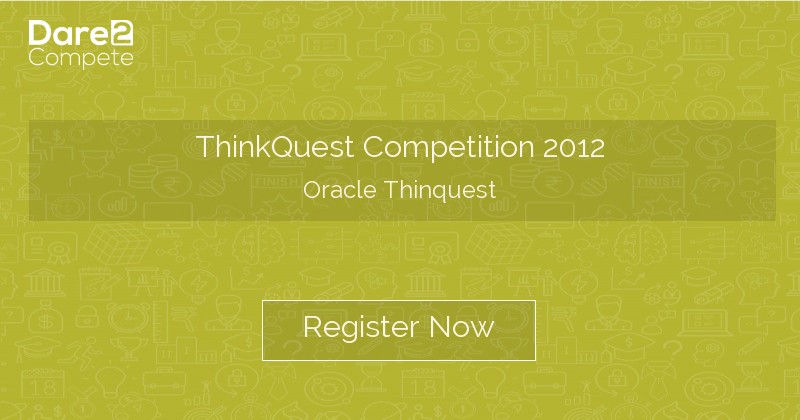 Dare2
Compete

ThinkQuest Competition 2012

Oracle Thinquest

Register Now